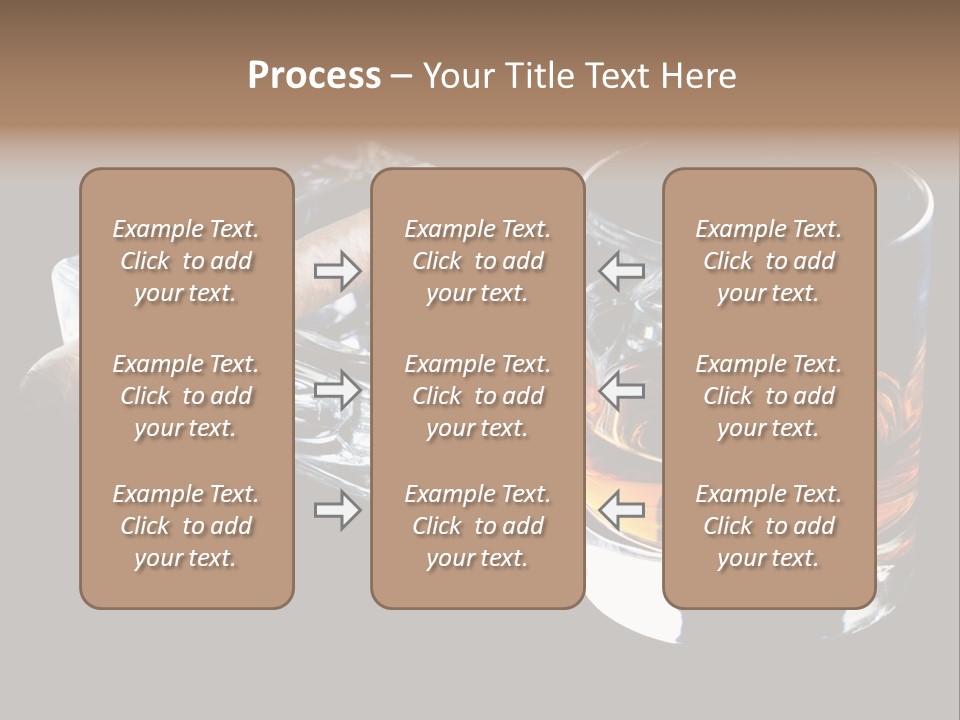 Process – Your Title Text Here

Example Text. Click to add your text.

Example Text. Click to add your text.

Example Text. Click to add your text.

Example Text. Click to add your text.

Example Text. Click to add your text.

Example Text. Click to add your text.

Example Text. Click to add your text.

Example Text. Click to add your text.

Example Text. Click to add your text.